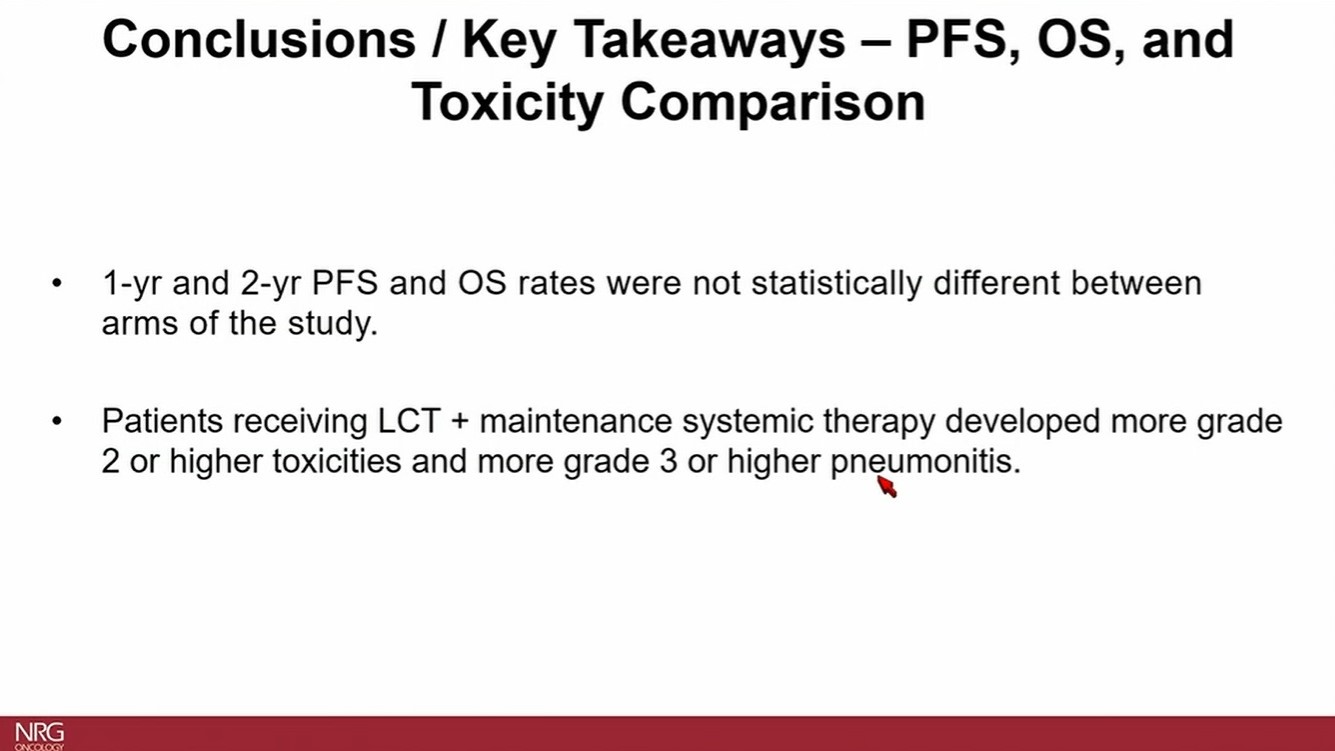 Conclusions / Key Takeaways – PFS, OS, and Toxicity Comparison

• 1-yr and 2-yr PFS and OS rates were not statistically different between arms of the study.

• Patients receiving LCT + maintenance systemic therapy developed more grade 2 or higher toxicities and more grade 3 or higher pneumonitis.

NRG ONCOLOGY